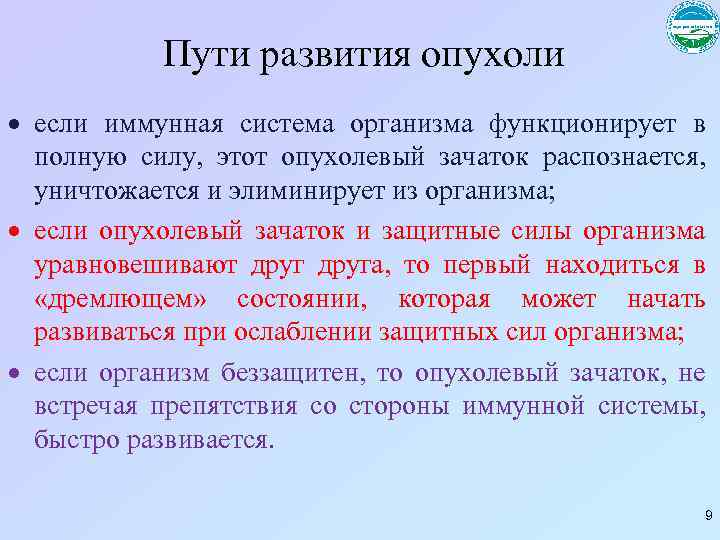 Пути развития опухоли

• если иммунная система организма функционирует в полную силу, этот опухолевый зачаток распознается, уничтожается и элиминирует из организма;

• если опухолевый зачаток и защитные силы организма уравновешивают друг друга, то первый находиться в «дремлющем» состоянии, которая может начать развиваться при ослаблении защитных сил организма;

• если организм беззащитен, то опухолевый зачаток, не встречая препятствия со стороны иммунной системы, быстро развивается.

9